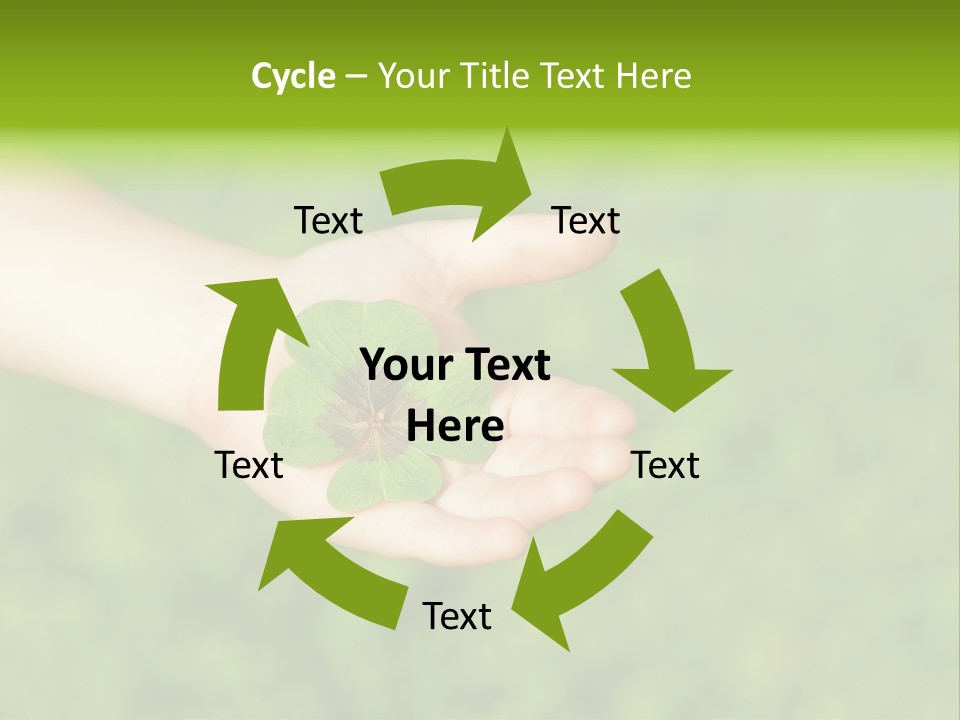 Cycle – Your Title Text Here

Text

Text

Your Text Here

Text

Text

Text